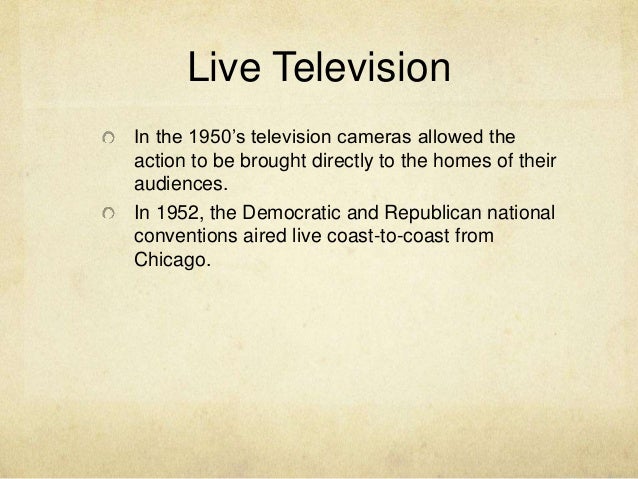 Live Television

In the 1950’s television cameras allowed the action to be brought directly to the homes of their audiences.

In 1952, the Democratic and Republican national conventions aired live coast-to-coast from Chicago.